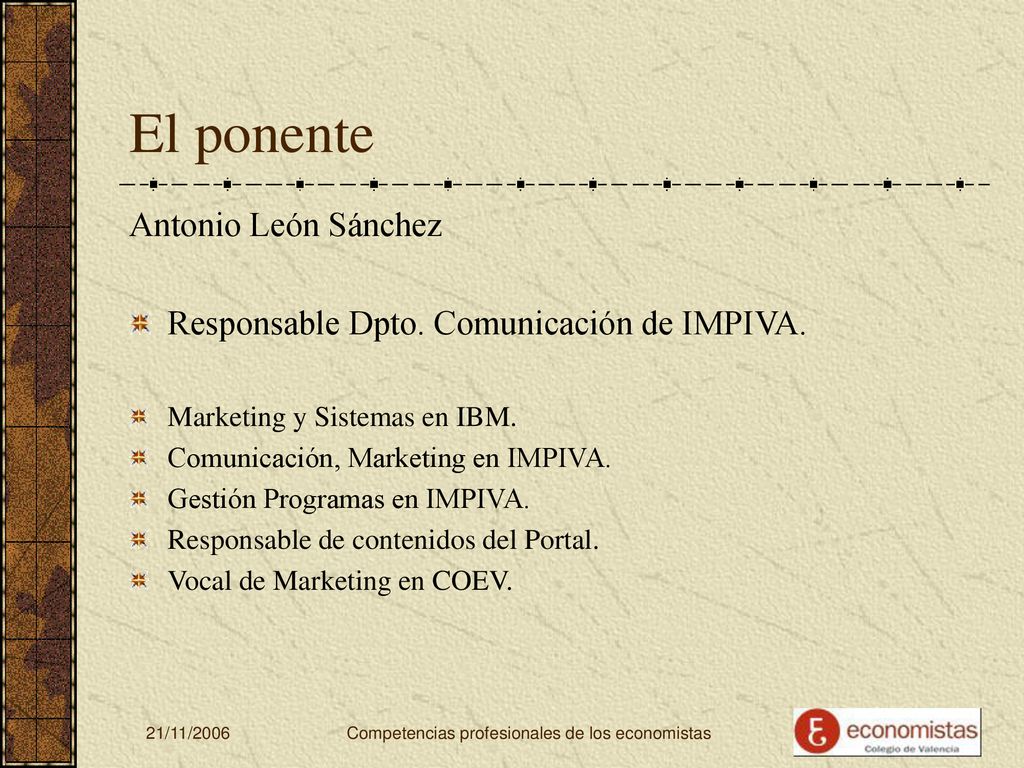 El ponente

Antonio León Sánchez

Responsable Dpto. Comunicación de IMPIVA.

Marketing y Sistemas en IBM.
Comunicación, Marketing en IMPIVA.
Gestión Programas en IMPIVA.
Responsable de contenidos del Portal.
Vocal de Marketing en COEV.

21/11/2006

Competencias profesionales de los economistas

economistas
Colegio de Valencia